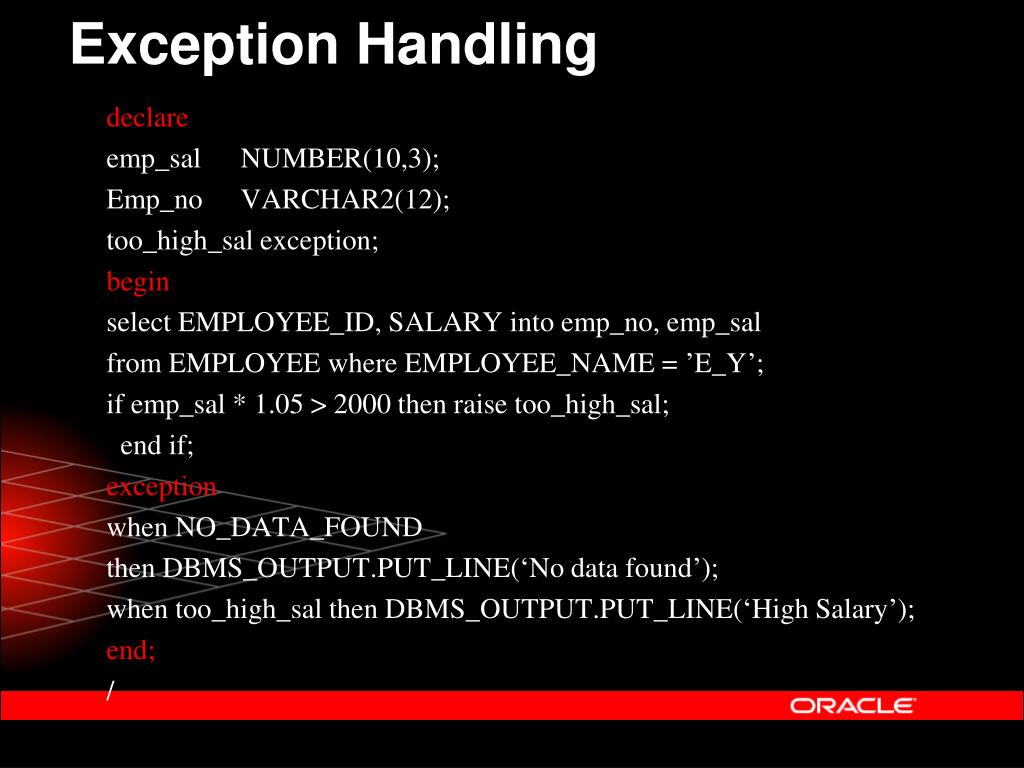 Exception Handling

declare
emp_sal NUMBER(10,3);
Emp_no VARCHAR2(12);
too_high_sal exception;
begin
select EMPLOYEE_ID, SALARY into emp_no, emp_sal
from EMPLOYEE where EMPLOYEE_NAME = ’E_Y’;
if emp_sal * 1.05 > 2000 then raise too_high_sal;
end if;
exception
when NO_DATA_FOUND
then DBMS_OUTPUT.PUT_LINE(‘No data found’);
when too_high_sal then DBMS_OUTPUT.PUT_LINE(‘High Salary’);
end;
/

ORACLE